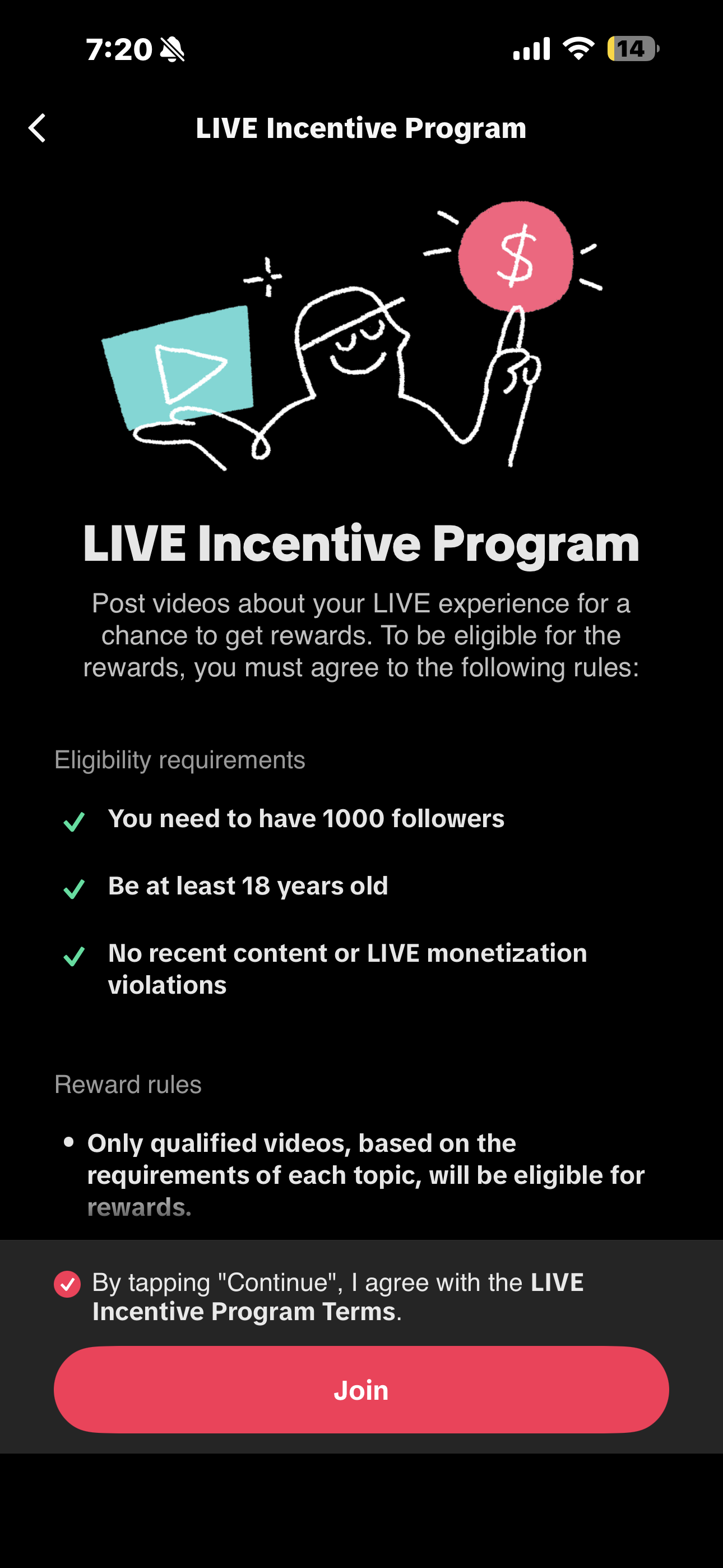 7:20

14

LIVE Incentive Program

$

LIVE Incentive Program

Post videos about your LIVE experience for a chance to get rewards. To be eligible for the rewards, you must agree to the following rules:

Eligibility requirements

You need to have 1000 followers

Be at least 18 years old

No recent content or LIVE monetization violations

Reward rules

• Only qualified videos, based on the requirements of each topic, will be eligible for rewards.

By tapping "Continue", I agree with the LIVE Incentive Program Terms.

Join